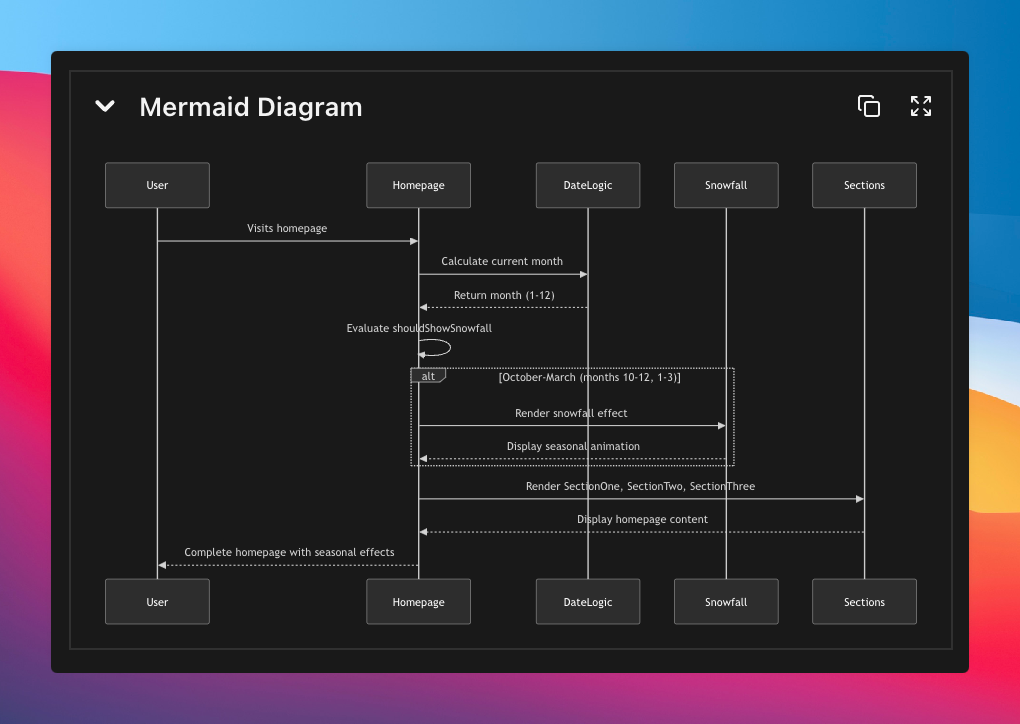 Mermaid Diagram

User
Homepage
DateLogic
Snowfall
Sections

Visits homepage
Calculate current month
Return month (1-12)
Evaluate shouldShowSnowfall
alt
[October-March (months 10-12, 1-3)]
Render snowfall effect
Display seasonal animation
Render SectionOne, SectionTwo, SectionThree
Display homepage content
Complete homepage with seasonal effects

User
Homepage
DateLogic
Snowfall
Sections